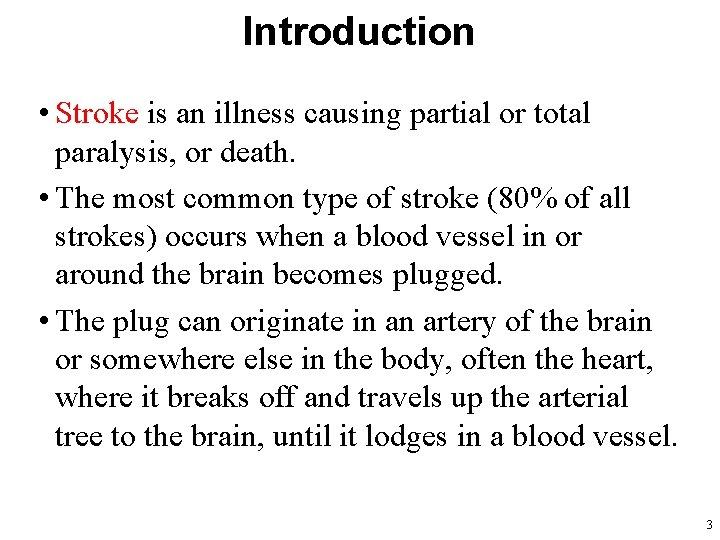 Introduction

• Stroke is an illness causing partial or total paralysis, or death.

• The most common type of stroke (80% of all strokes) occurs when a blood vessel in or around the brain becomes plugged.

• The plug can originate in an artery of the brain or somewhere else in the body, often the heart, where it breaks off and travels up the arterial tree to the brain, until it lodges in a blood vessel.

3